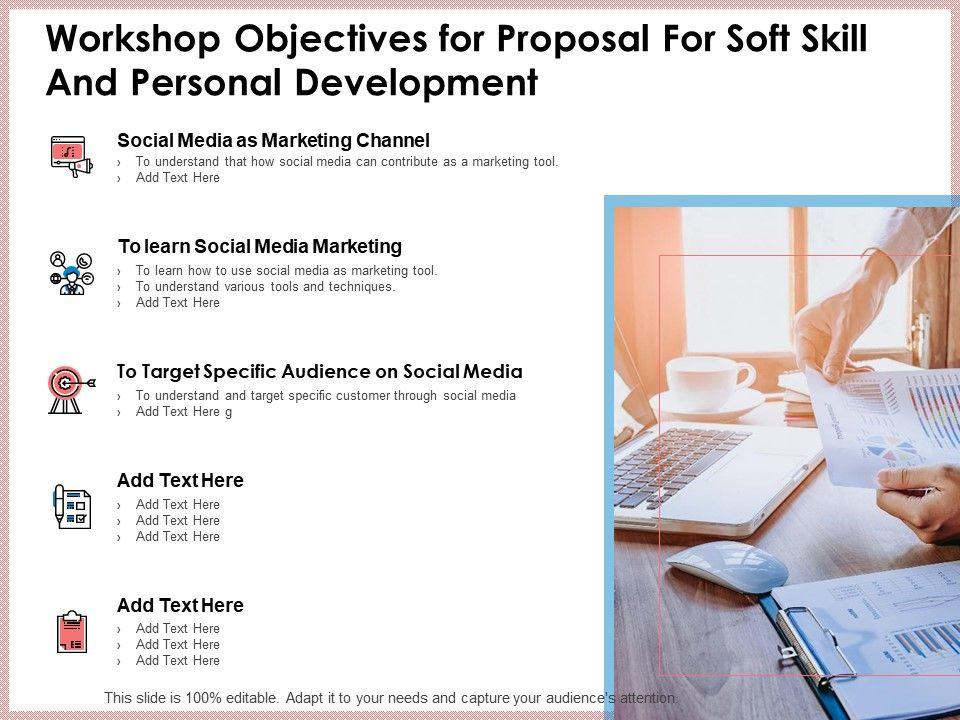 Workshop Objectives for Proposal For Soft Skill And Personal Development

Social Media as Marketing Channel
› To understand that how social media can contribute as a marketing tool.
› Add Text Here

To learn Social Media Marketing
› To learn how to use social media as marketing tool.
› To understand various tools and techniques.
› Add Text Here

To Target Specific Audience on Social Media
› To understand and target specific customer through social media
› Add Text Here g

Add Text Here
› Add Text Here
› Add Text Here
› Add Text Here

Add Text Here
› Add Text Here
› Add Text Here
› Add Text Here

This slide is 100% editable. Adapt it to your needs and capture your audience's attention.